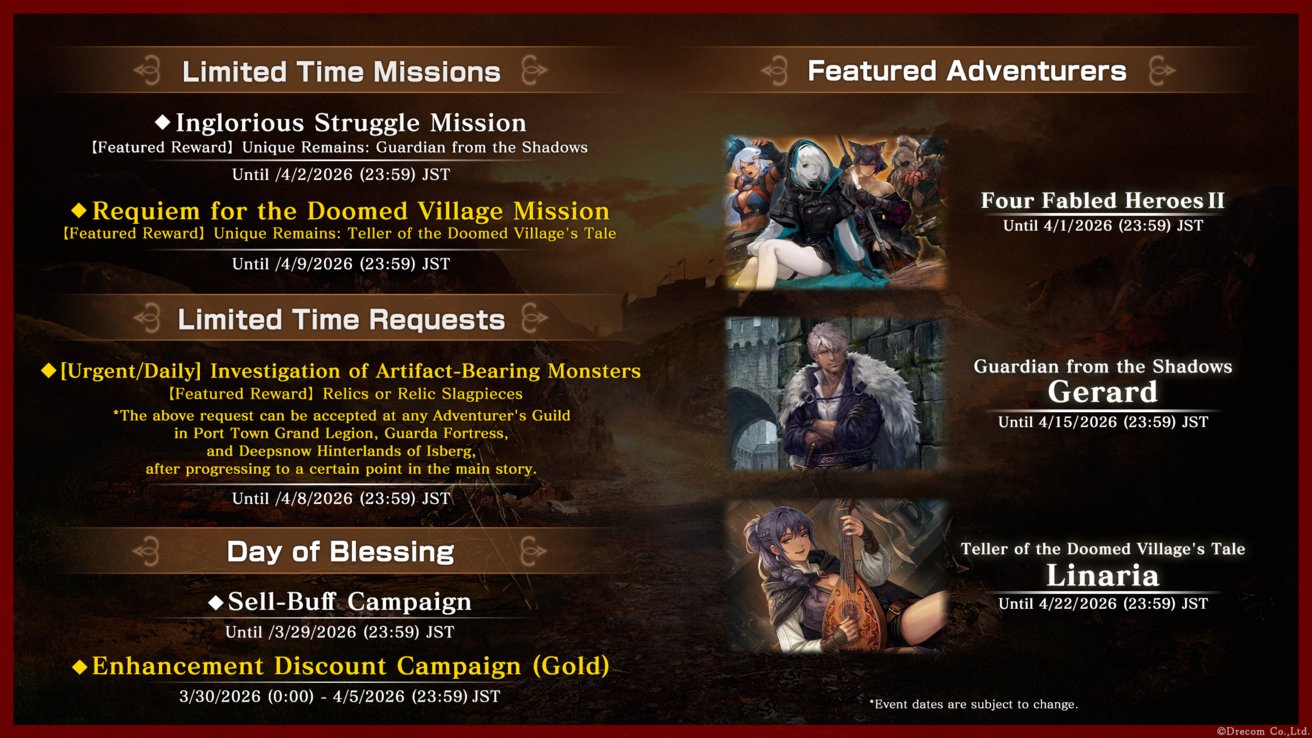 Limited Time Missions

◆Inglorious Struggle Mission
【Featured Reward】Unique Remains: Guardian from the Shadows
Until /4/2/2026 (23:59) JST

◆Requiem for the Doomed Village Mission
【Featured Reward】Unique Remains: Teller of the Doomed Village's Tale
Until /4/9/2026 (23:59) JST

Limited Time Requests

◆[Urgent/Daily] Investigation of Artifact-Bearing Monsters
【Featured Reward】Relics or Relic Slagpieces
*The above request can be accepted at any Adventurer's Guild in Port Town Grand Legion, Guarda Fortress, and Deepsnow Hinterlands of Isberg, after progressing to a certain point in the main story.
Until /4/8/2026 (23:59) JST

Day of Blessing

◆Sell-Buff Campaign
Until /3/29/2026 (23:59) JST

◆Enhancement Discount Campaign (Gold)
3/30/2026 (0:00) - 4/5/2026 (23:59) JST

Featured Adventurers

Four Fabled Heroes II
Until 4/1/2026 (23:59) JST

Guardian from the Shadows
Gerard
Until 4/15/2026 (23:59) JST

Teller of the Doomed Village's Tale
Linaria
Until 4/22/2026 (23:59) JST

*Event dates are subject to change.

©Drecom Co.,Ltd.